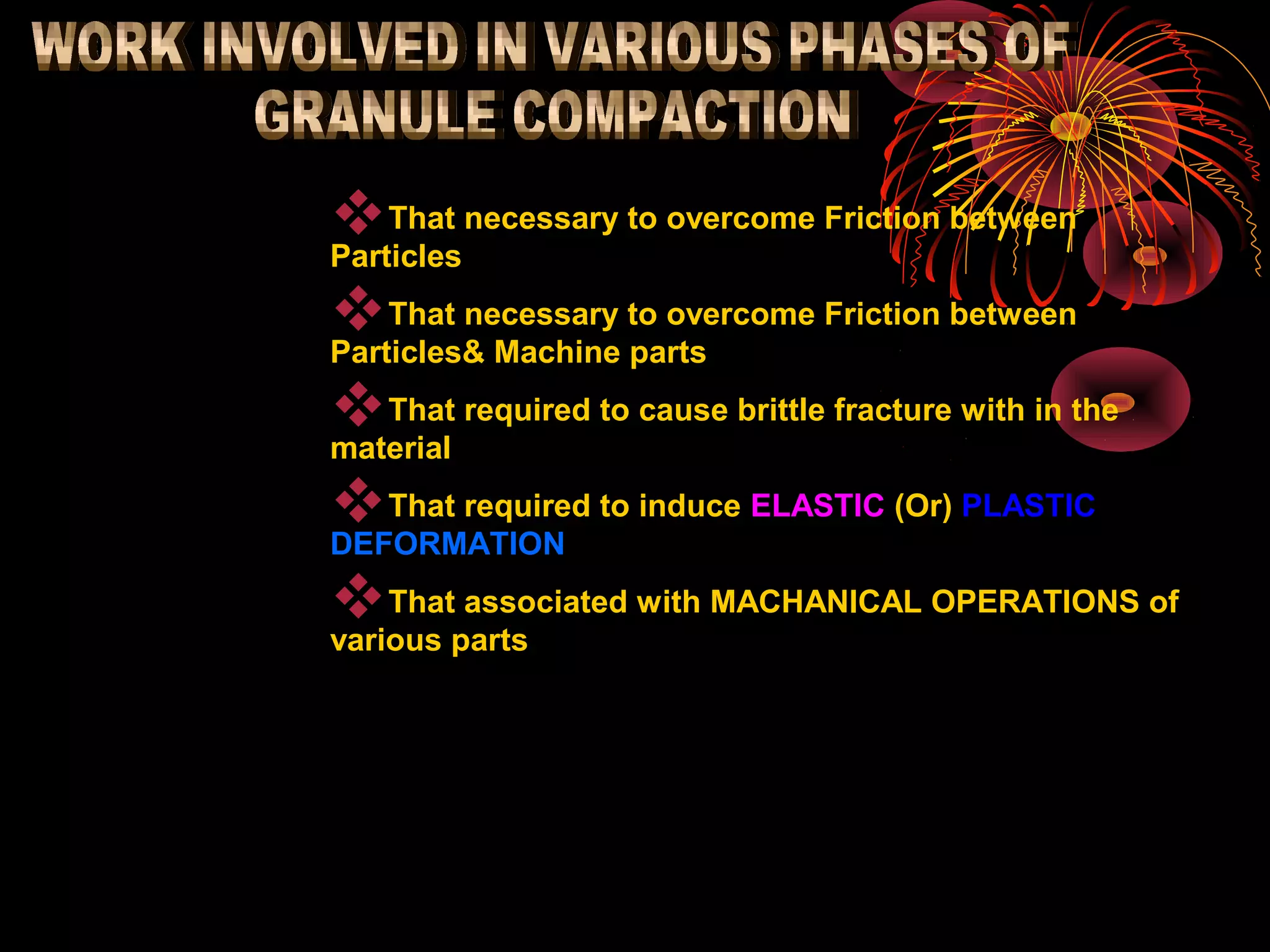 WORK INVOLVED IN VARIOUS PHASES OF GRANULE COMPACTION

❖That necessary to overcome Friction between Particles

❖That necessary to overcome Friction between Particles& Machine parts

❖That required to cause brittle fracture with in the material

❖That required to induce ELASTIC (Or) PLASTIC DEFORMATION

❖That associated with MACHANICAL OPERATIONS of various parts